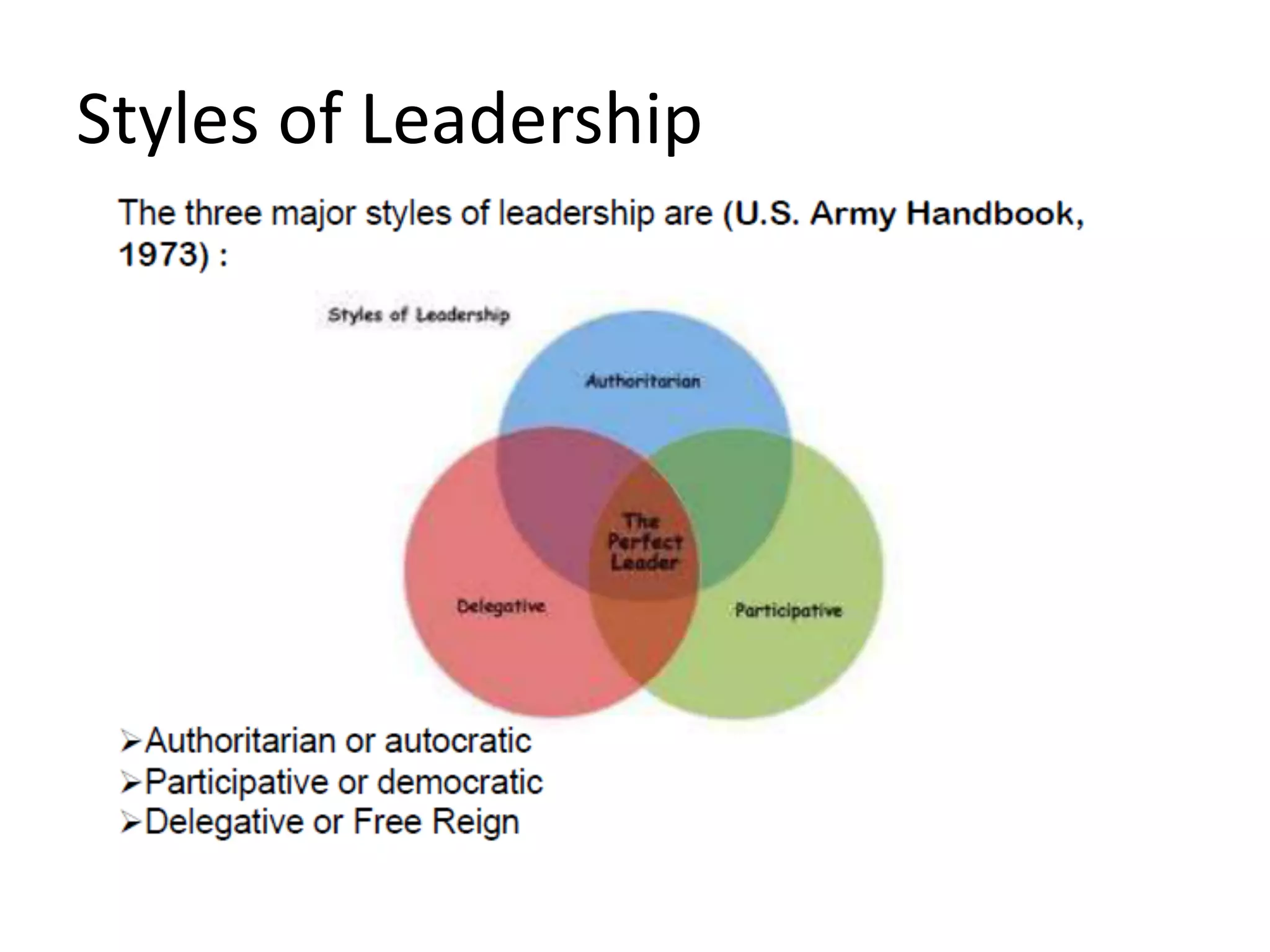 Styles of Leadership

The three major styles of leadership are (U.S. Army Handbook, 1973) :

Styles of Leadership

Authoritarian

The Perfect Leader

Delegative

Participative

➢Authoritarian or autocratic
➢Participative or democratic
➢Delegative or Free Reign